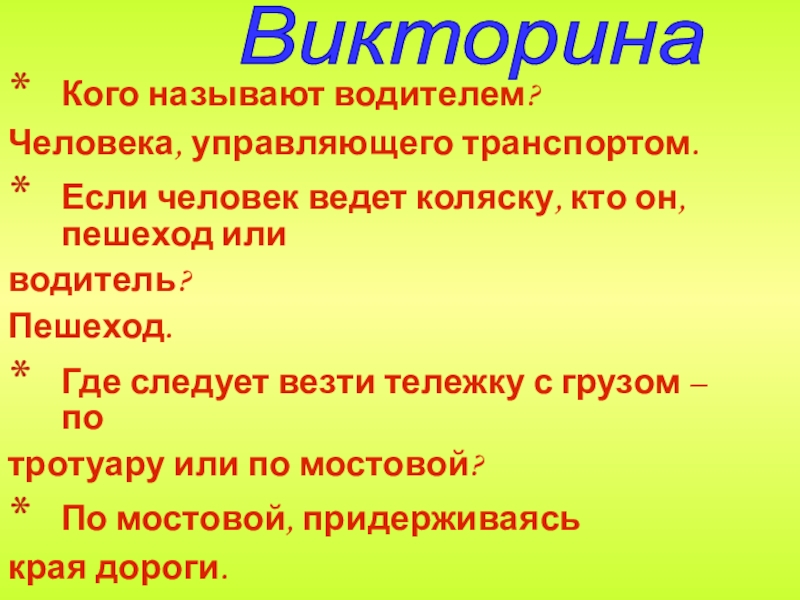 Викторина

* Кого называют водителем?

Человека, управляющего транспортом.

* Если человек ведет коляску, кто он, пешеход или

водитель?

Пешеход.

* Где следует везти тележку с грузом – по

тротуару или по мостовой?

* По мостовой, придерживаясь

края дороги.